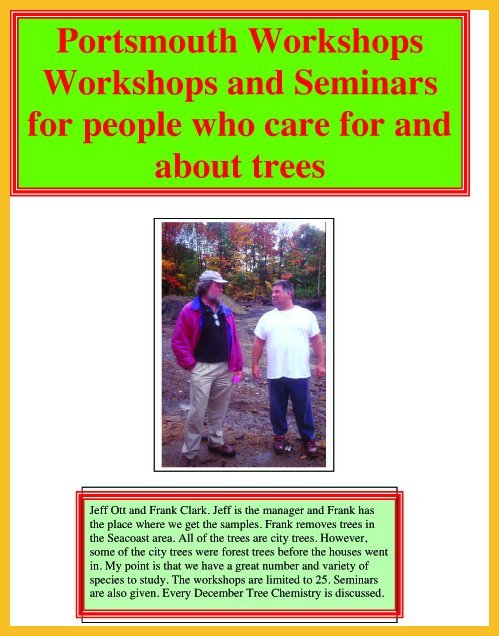 Portsmouth Workshops Workshops and Seminars for people who care for and about trees

Jeff Ott and Frank Clark. Jeff is the manager and Frank has the place where we get the samples. Frank removes trees in the Seacoast area. All of the trees are city trees. However, some of the city trees were forest trees before the houses went in. My point is that we have a great number and variety of species to study. The workshops are limited to 25. Seminars are also given. Every December Tree Chemistry is discussed.